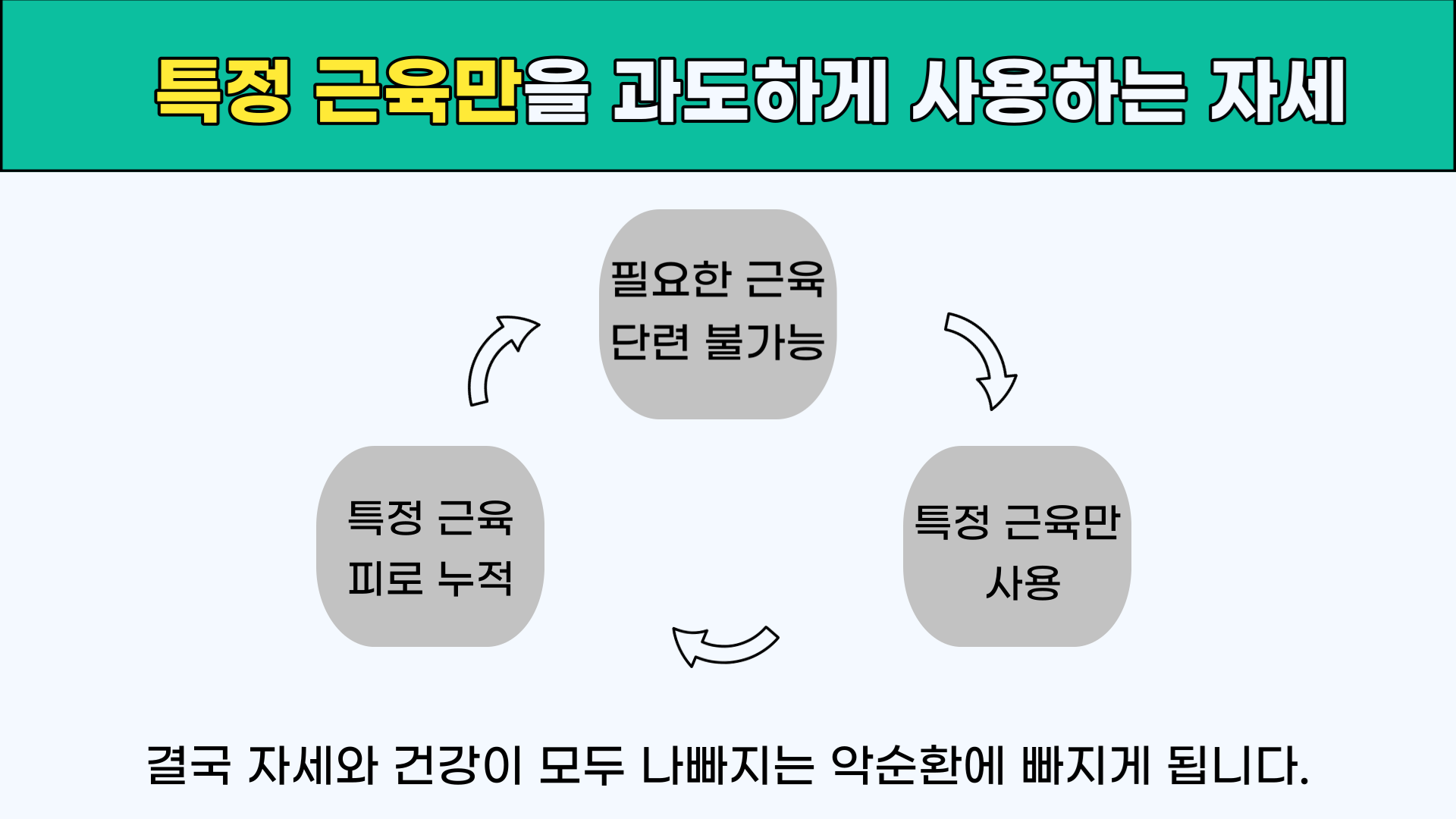 특정 근육만을 과도하게 사용하는 자세

필요한 근육 단련 불가능

특정 근육만 사용

특정 근육 피로 누적

결국 자세와 건강이 모두 나빠지는 악순환에 빠지게 됩니다.